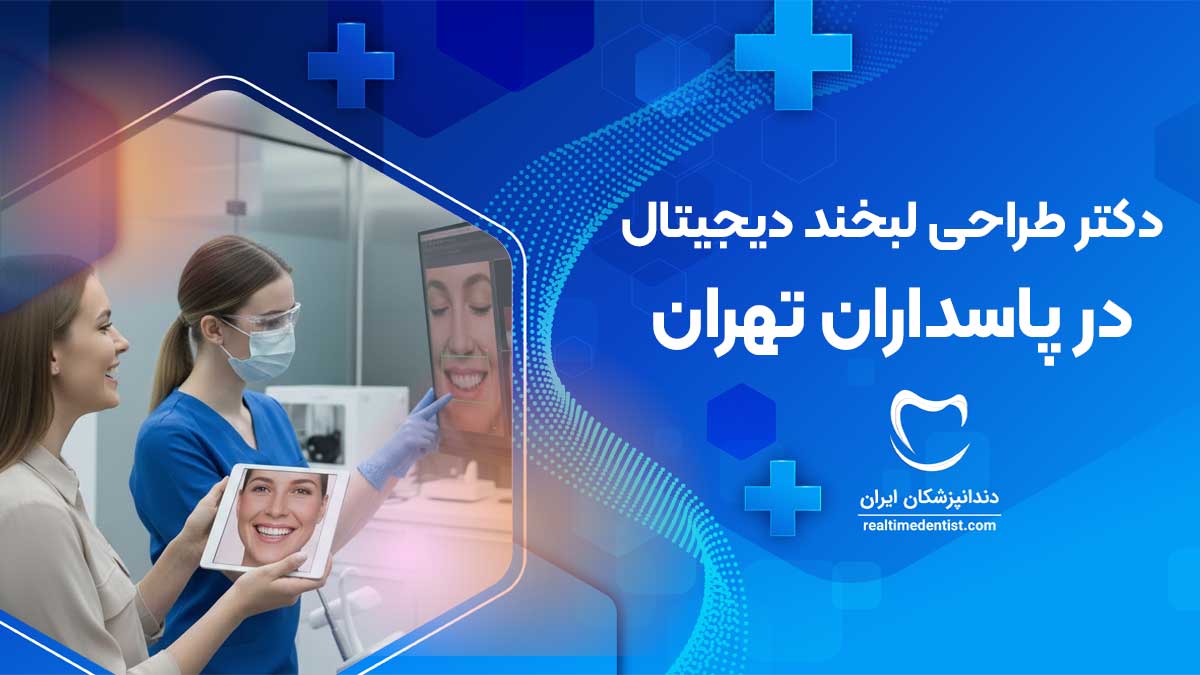 دکتر طراحی لبخند دیجیتال
در پاسداران تهران

دندانپزشکان ایران
realtimedentist.com